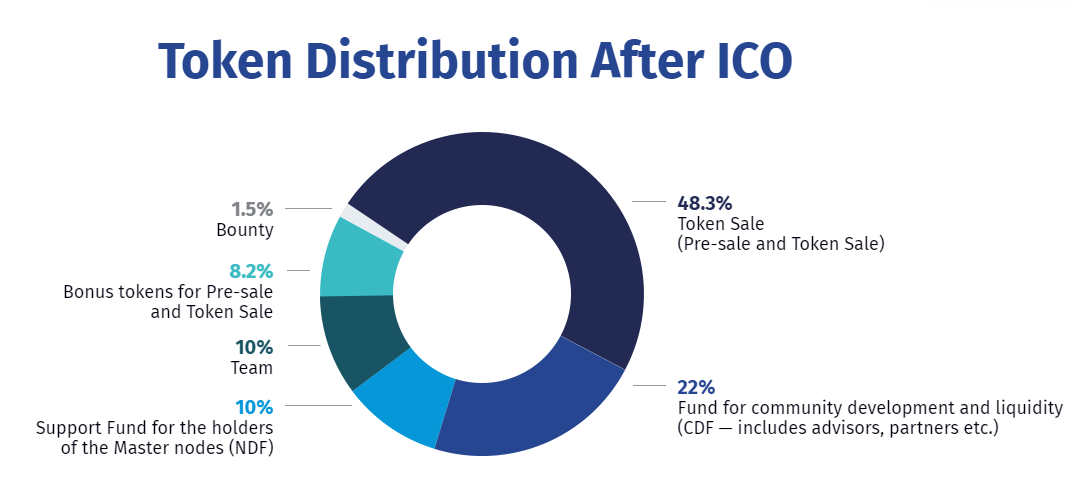 Token Distribution After ICO

1.5%
Bounty

8.2%
Bonus tokens for Pre-sale and Token Sale

10%
Team

10%
Support Fund for the holders of the Master nodes (NDF)

48.3%
Token Sale
(Pre-sale and Token Sale)

22%
Fund for community development and liquidity
(CDF — includes advisors, partners etc.)